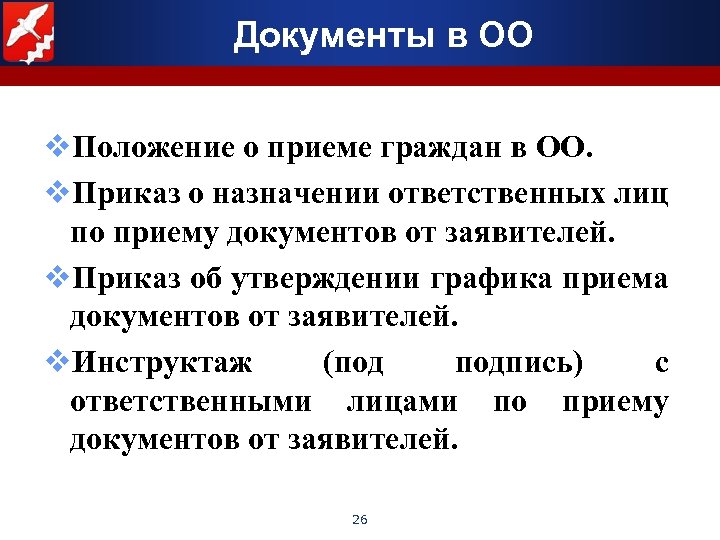 Документы в ОО

❖Положение о приеме граждан в ОО.

❖Приказ о назначении ответственных лиц по приему документов от заявителей.

❖Приказ об утверждении графика приема документов от заявителей.

❖Инструктаж (под подпись) с ответственными лицами по приему документов от заявителей.

26